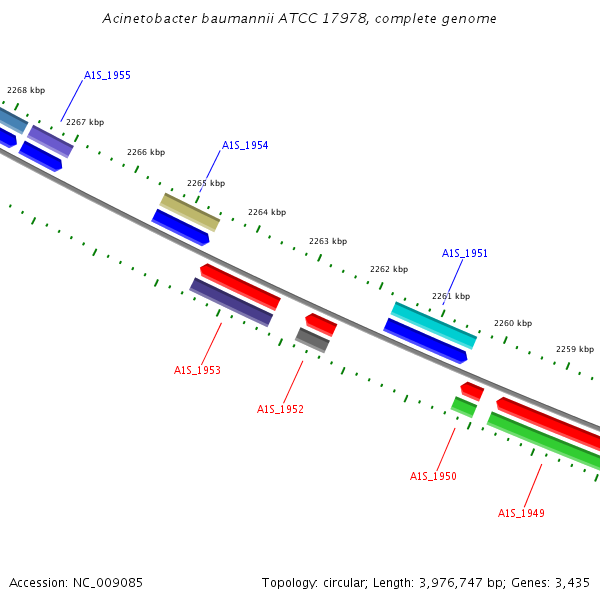 Acinetobacter baumannii ATCC 17978, complete genome

A1S_1955
2268 kbp
2267 kbp
2266 kbp
A1S_1954
2265 kbp
2264 kbp
2263 kbp
A1S_1951
2262 kbp
2261 kbp
2260 kbp
2259 kbp
A1S_1953
A1S_1952
A1S_1950
A1S_1949

Accession: NC_009085

Topology: circular; Length: 3,976,747 bp; Genes: 3,435